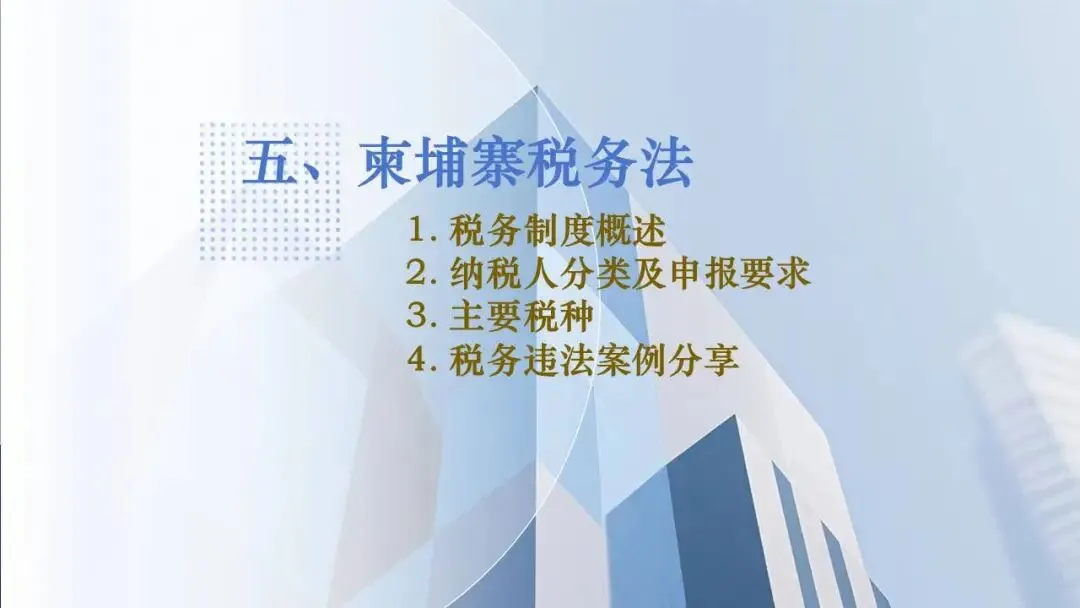 五、柬埔寨税务法

1. 税务制度概述
2. 纳税人分类及申报要求
3. 主要税种
4. 税务违法案例分享